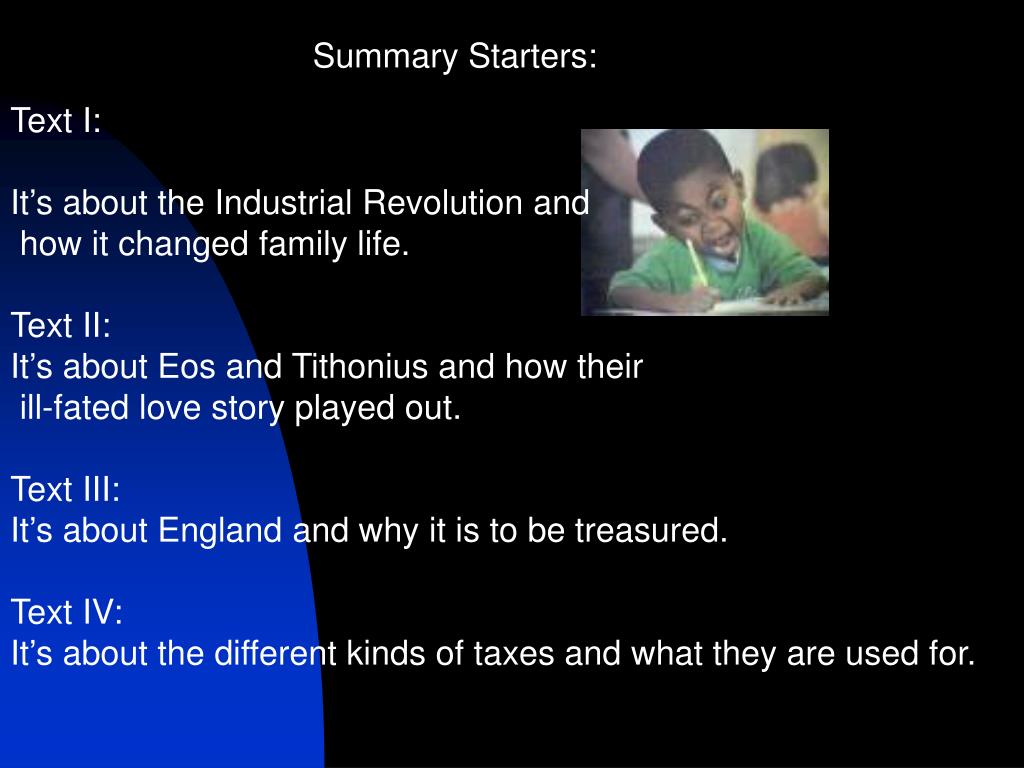 Summary Starters:

Text I:

It’s about the Industrial Revolution and how it changed family life.

Text II:
It’s about Eos and Tithonius and how their ill-fated love story played out.

Text III:
It’s about England and why it is to be treasured.

Text IV:
It’s about the different kinds of taxes and what they are used for.